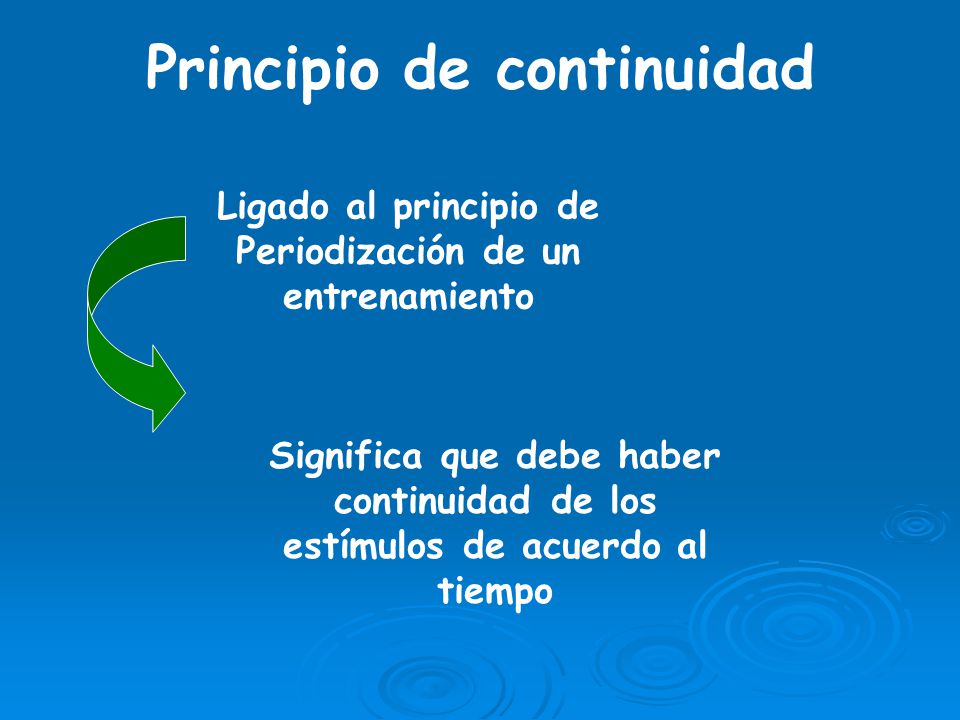 Principio de continuidad

Ligado al principio de Periodización de un entrenamiento

Significa que debe haber continuidad de los estímulos de acuerdo al tiempo